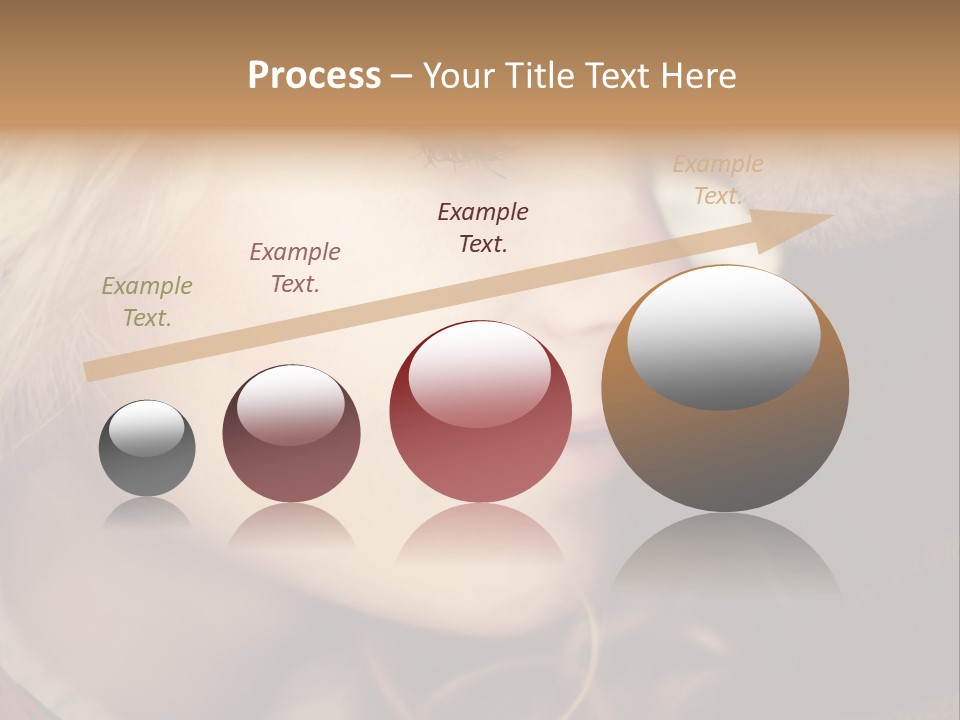 Process – Your Title Text Here

Example Text.

Example Text.

Example Text.

Example Text.